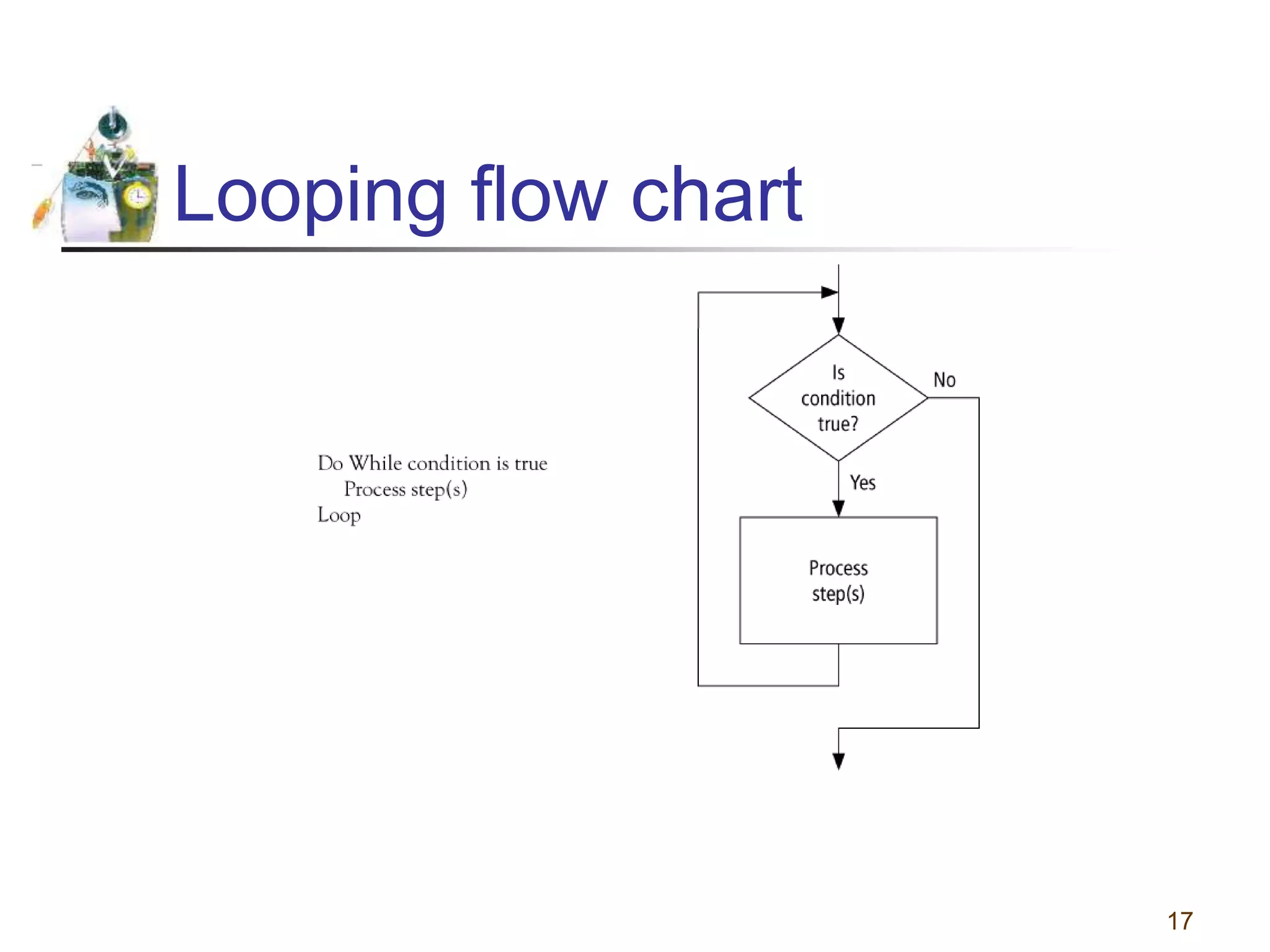 Looping flow chart

Do While condition is true
Process step(s)
Loop

Is condition true?

No

Yes

Process step(s)

17